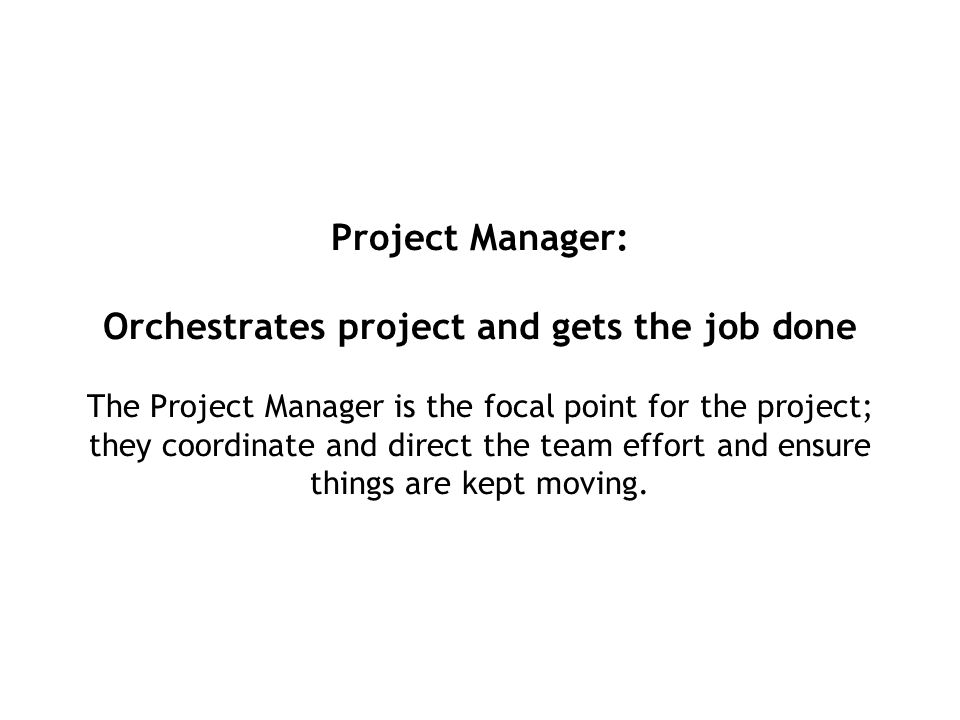 Project Manager:

Orchestrates project and gets the job done

The Project Manager is the focal point for the project; they coordinate and direct the team effort and ensure things are kept moving.